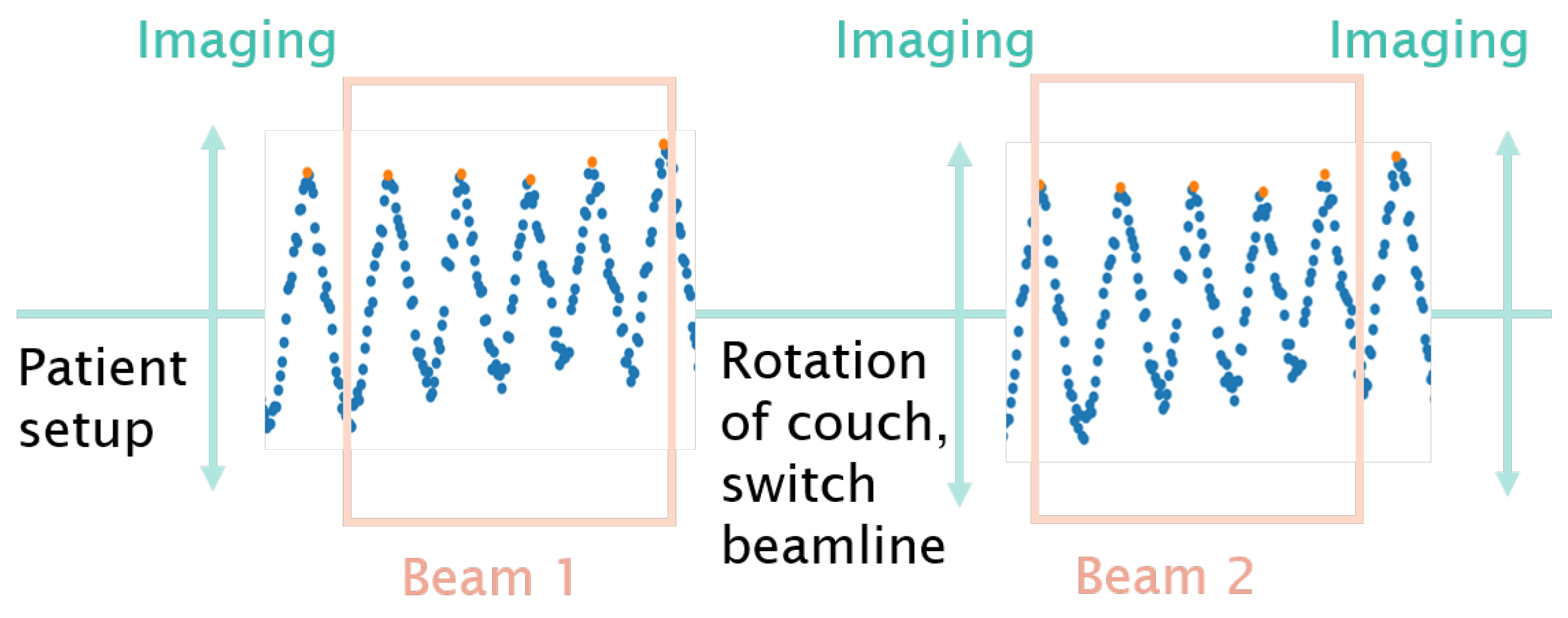 Imaging
Imaging
Imaging

Patient setup

Rotation of couch, switch beamline

Beam 1
Beam 2